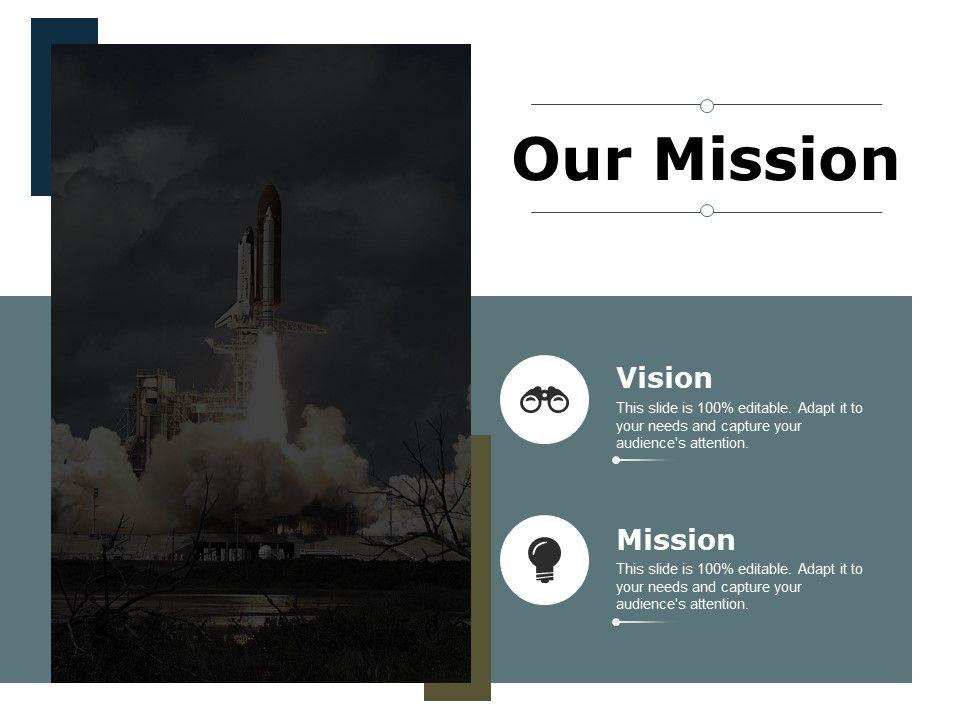 Our Mission

Vision

This slide is 100% editable. Adapt it to your needs and capture your audience's attention.

Mission

This slide is 100% editable. Adapt it to your needs and capture your audience's attention.